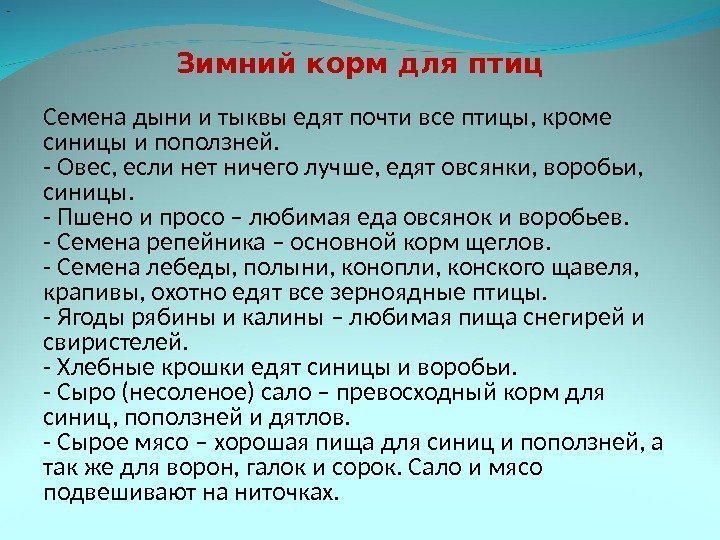 Зимний корм для птиц

Семена дыни и тыквы едят почти все птицы, кроме синицы и поползней.
- Овес, если нет ничего лучше, едят овсянки, воробьи, синицы.
- Пшено и просо – любимая еда овсянок и воробьев.
- Семена репейника – основной корм щеглов.
- Семена лебеды, полыни, конопли, конского щавеля, крапивы, охотно едят все зерноядные птицы.
- Ягоды рябины и калины – любимая пища снегирей и свиристелей.
- Хлебные крошки едят синицы и воробьи.
- Сыро (несоленое) сало – превосходный корм для синиц, поползней и дятлов.
- Сырое мясо – хорошая пища для синиц и поползней, а так же для ворон, галок и сорок. Сало и мясо подвешивают на ниточках.